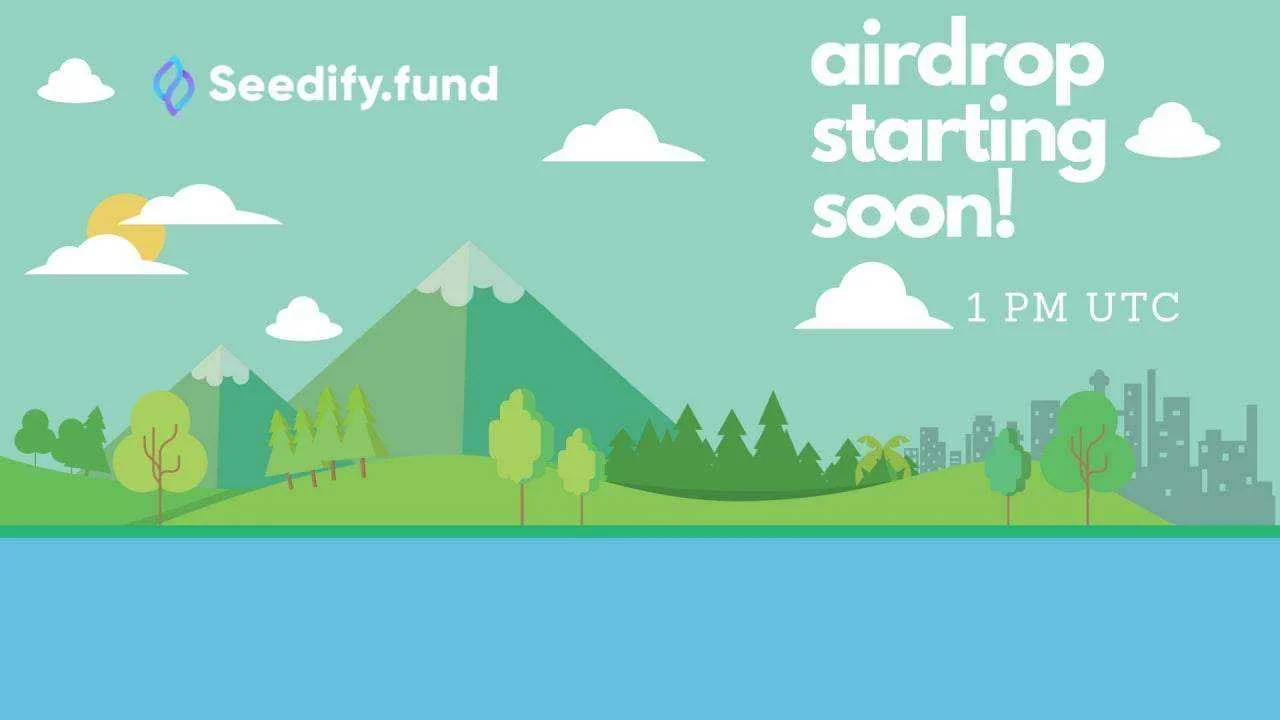 Seedify.fund

airdrop starting soon!

1 PM UTC